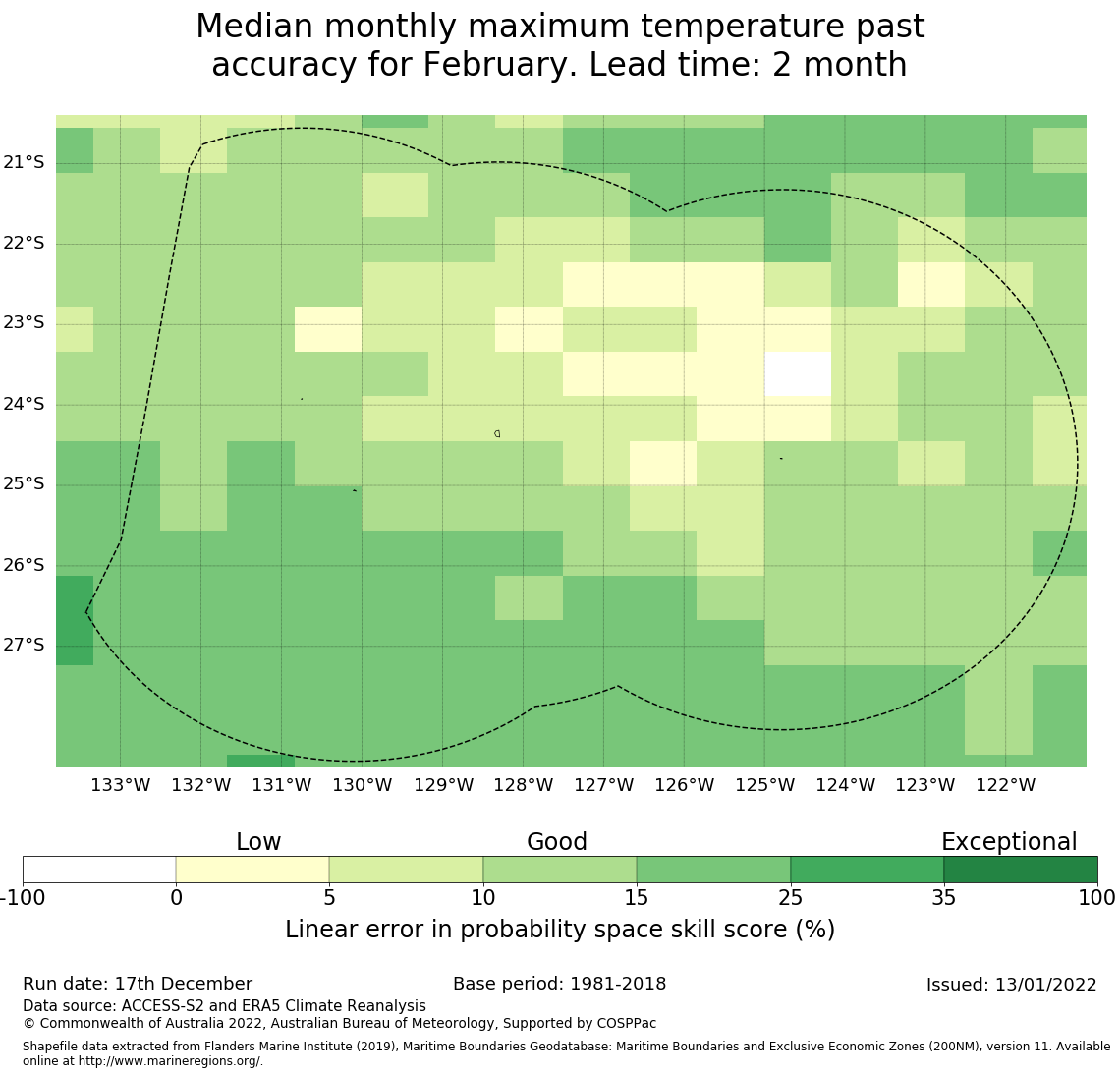 Median monthly maximum temperature past accuracy for February. Lead time: 2 month

21°S
22°S
23°S
24°S
25°S
26°S
27°S

133°W 132°W 131°W 130°W 129°W 128°W 127°W 126°W 125°W 124°W 123°W 122°W

Low
Good
Exceptional

-100 0 5 10 15 25 35 100

Linear error in probability space skill score (%)

Run date: 17th December
Base period: 1981-2018
Issued: 13/01/2022
Data source: ACCESS-S2 and ERA5 Climate Reanalysis
© Commonwealth of Australia 2022, Australian Bureau of Meteorology, Supported by COSPPac

Shapefile data extracted from Flanders Marine Institute (2019), Maritime Boundaries Geodatabase: Maritime Boundaries and Exclusive Economic Zones (200NM), version 11. Available online at http://www.marineregions.org/.